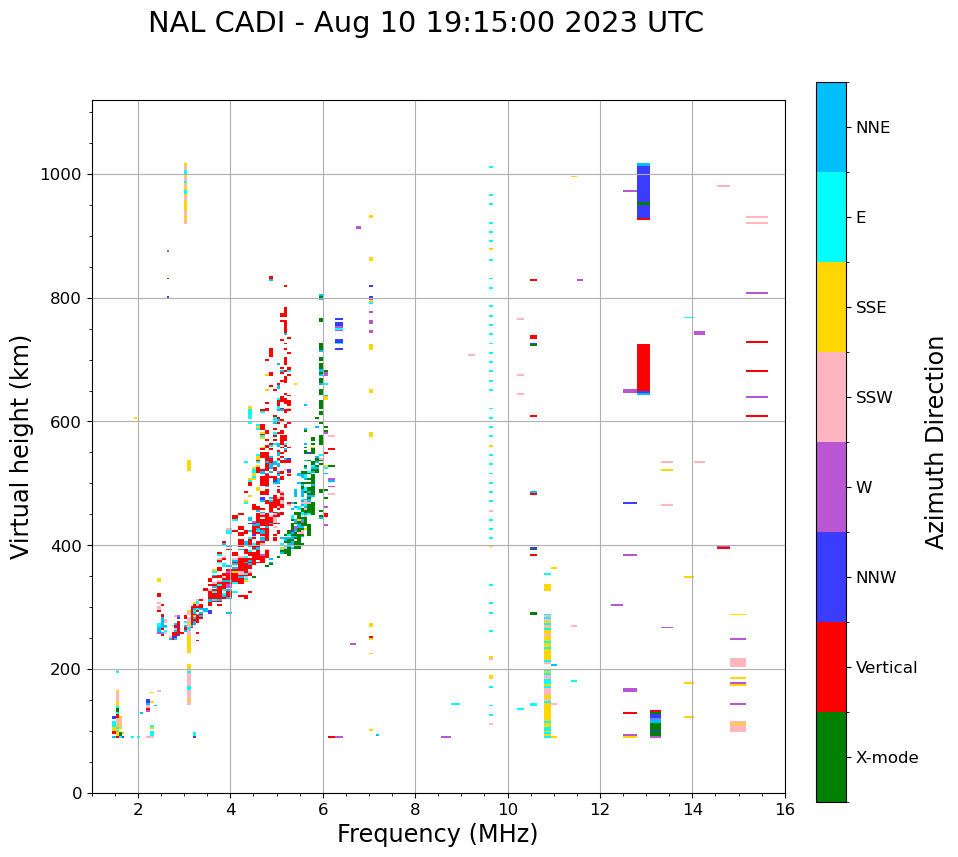 NAL CADI - Aug 10 19:15:00 2023 UTC

Virtual height (km)

1000
800
600
400
200
0

2
4
6
8
10
12
14
16

Frequency (MHz)

NNE
E
SSE
SSW
W
NNW
Vertical
X-mode

Azimuth Direction